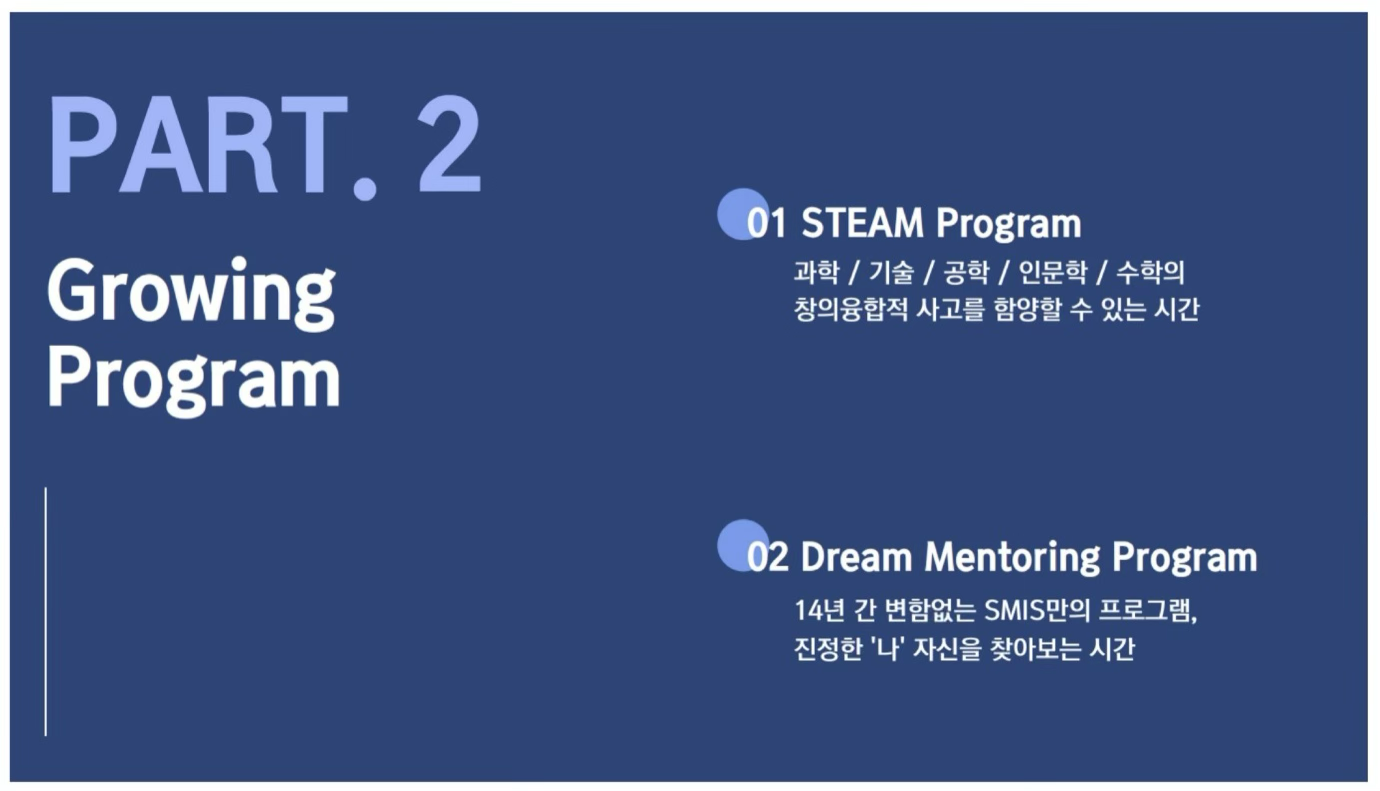 PART. 2

Growing Program

01 STEAM Program

과학 / 기술 / 공학 / 인문학 / 수학의 창의융합적 사고를 함양할 수 있는 시간

02 Dream Mentoring Program

14년 간 변함없는 SMIS만의 프로그램, 진정한 '나' 자신을 찾아보는 시간